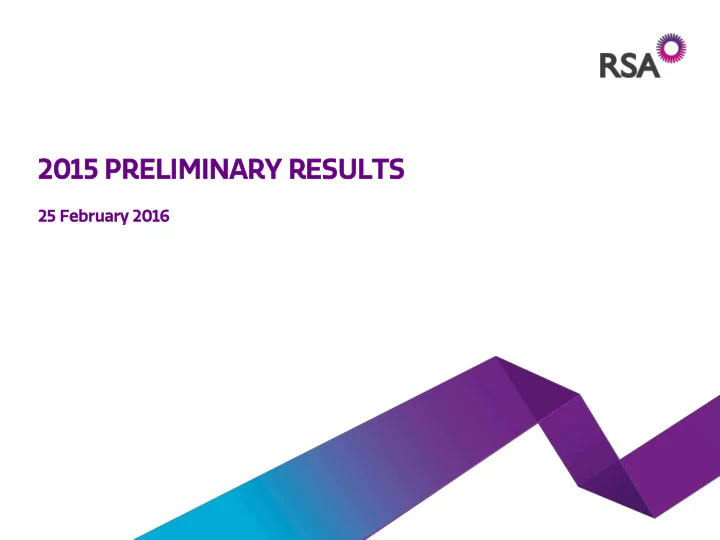 RSA

2015 PRELIMINARY RESULTS

25 February 2016